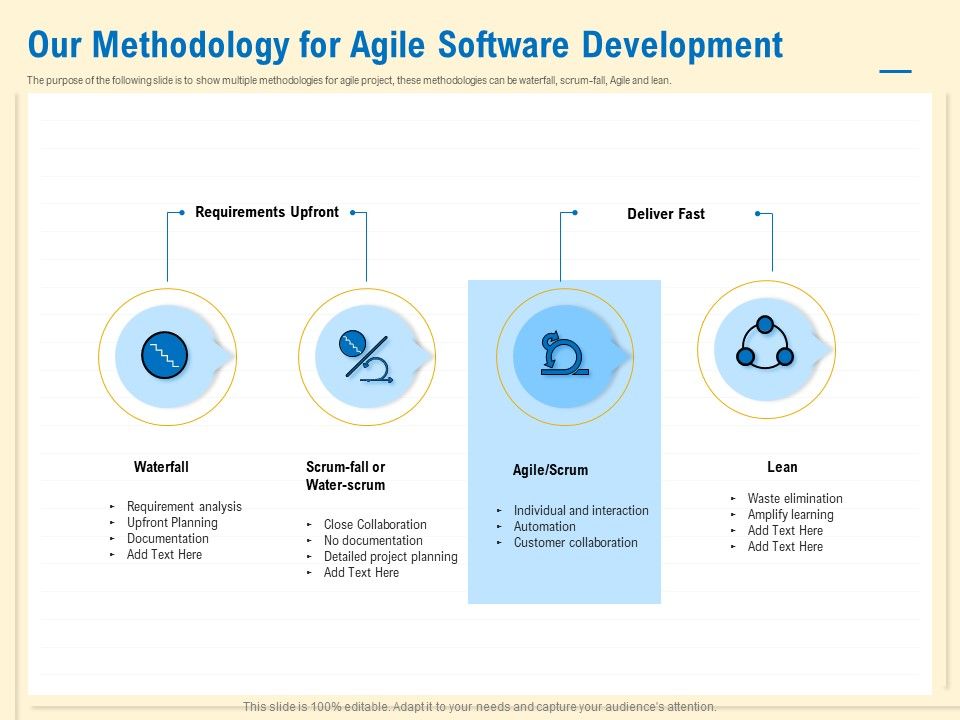 Our Methodology for Agile Software Development

The purpose of the following slide is to show multiple methodologies for agile project, these methodologies can be waterfall, scrum-fall, Agile and lean.

Requirements Upfront

Deliver Fast

Waterfall

- Requirement analysis
- Upfront Planning
- Documentation
- Add Text Here

Scrum-fall or Water-scrum

- Close Collaboration
- No documentation
- Detailed project planning
- Add Text Here

Agile/Scrum

- Individual and interaction
- Automation
- Customer collaboration

Lean

- Waste elimination
- Amplify learning
- Add Text Here
- Add Text Here

This slide is 100% editable. Adapt it to your needs and capture your audience's attention.